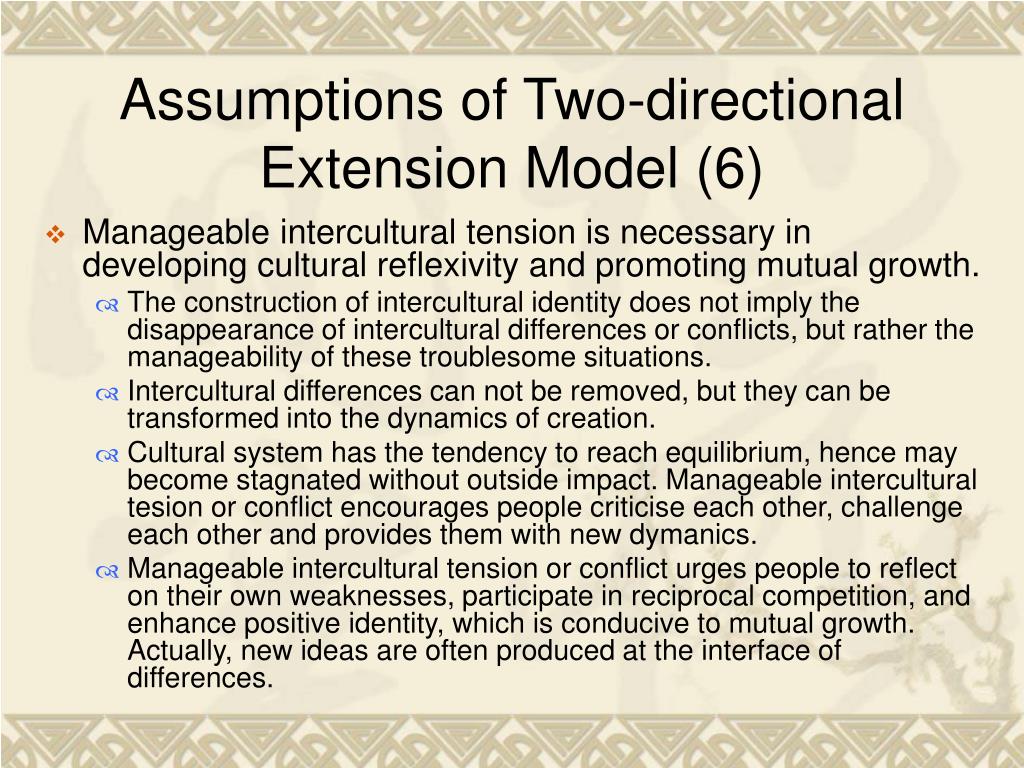 Assumptions of Two-directional Extension Model (6)

Manageable intercultural tension is necessary in developing cultural reflexivity and promoting mutual growth.

The construction of intercultural identity does not imply the disappearance of intercultural differences or conflicts, but rather the manageability of these troublesome situations.

Intercultural differences can not be removed, but they can be transformed into the dynamics of creation.

Cultural system has the tendency to reach equilibrium, hence may become stagnated without outside impact. Manageable intercultural tesion or conflict encourages people criticise each other, challenge each other and provides them with new dymanics.

Manageable intercultural tension or conflict urges people to reflect on their own weaknesses, participate in reciprocal competition, and enhance positive identity, which is conducive to mutual growth. Actually, new ideas are often produced at the interface of differences.